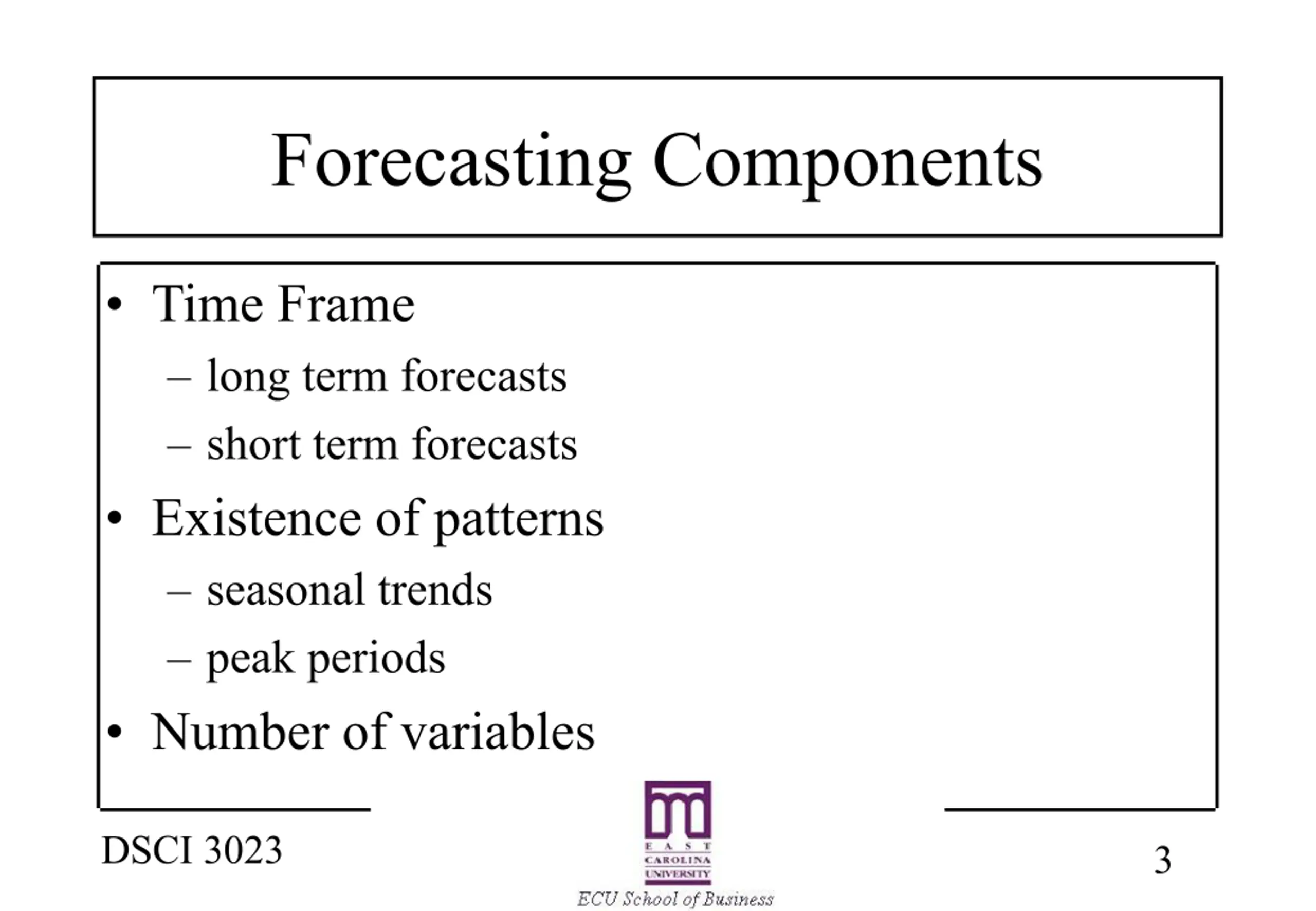 Forecasting Components

• Time Frame
– long term forecasts
– short term forecasts
• Existence of patterns
– seasonal trends
– peak periods
• Number of variables

DSCI 3023

EAST
CAROLINA
UNIVERSITY
ECU School of Business

3